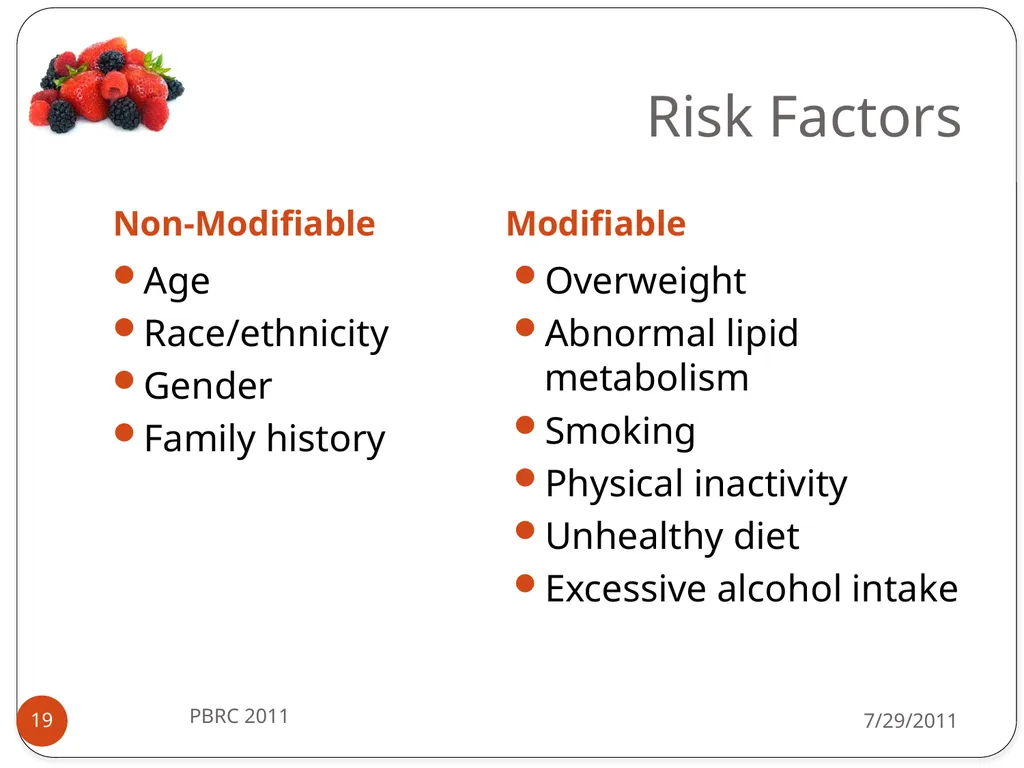 Risk Factors

Non-Modifiable

- Age
- Race/ethnicity
- Gender
- Family history

Modifiable

- Overweight
- Abnormal lipid metabolism
- Smoking
- Physical inactivity
- Unhealthy diet
- Excessive alcohol intake

19

PBRC 2011

7/29/2011